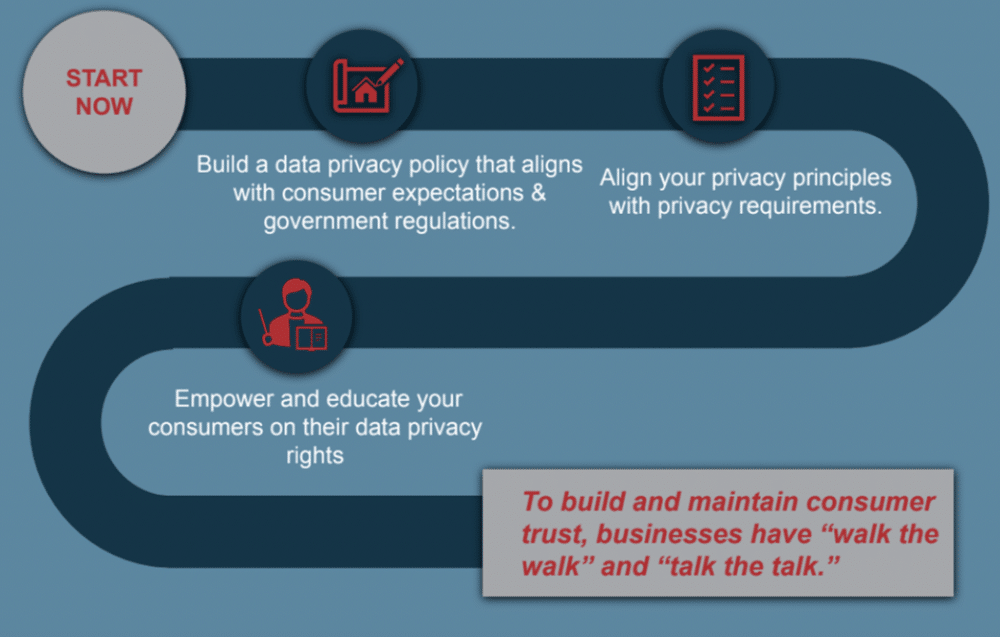 START NOW

Build a data privacy policy that aligns with consumer expectations & government regulations.

Align your privacy principles with privacy requirements.

Empower and educate your consumers on their data privacy rights

To build and maintain consumer trust, businesses have “walk the walk” and “talk the talk.”